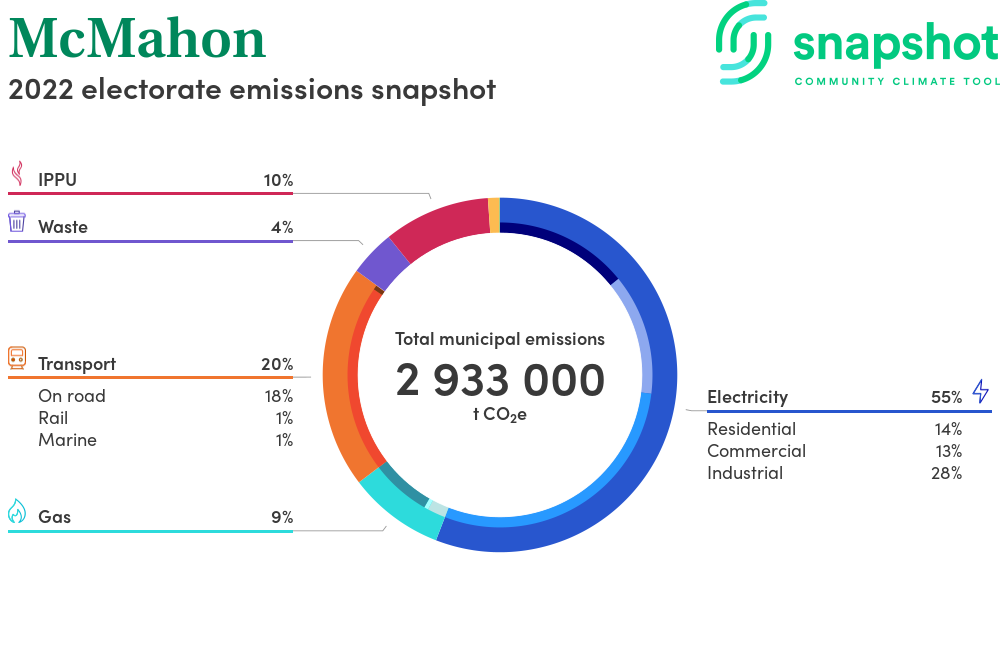 McMahon
2022 electorate emissions snapshot

snapshot
COMMUNITY CLIMATE TOOL

IPPU 10%

Waste 4%

Transport 20%
On road 18%
Rail 1%
Marine 1%

Gas 9%

Total municipal emissions
2 933 000
t $CO_2e$

Electricity 55%
Residential 14%
Commercial 13%
Industrial 28%